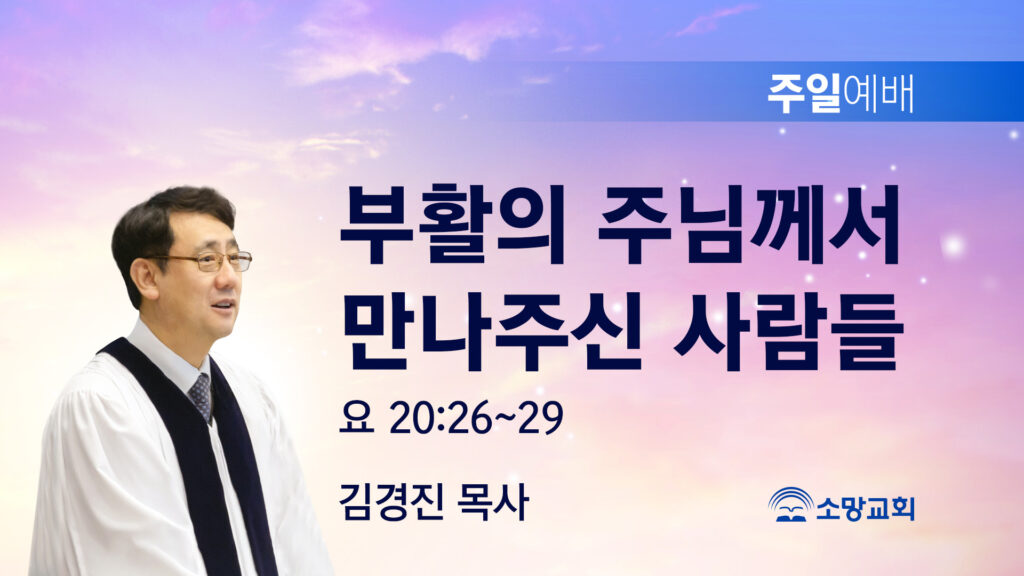 주일예배

부활의 주님께서 만나주신 사람들

요 20:26~29

김경진 목사

소망교회